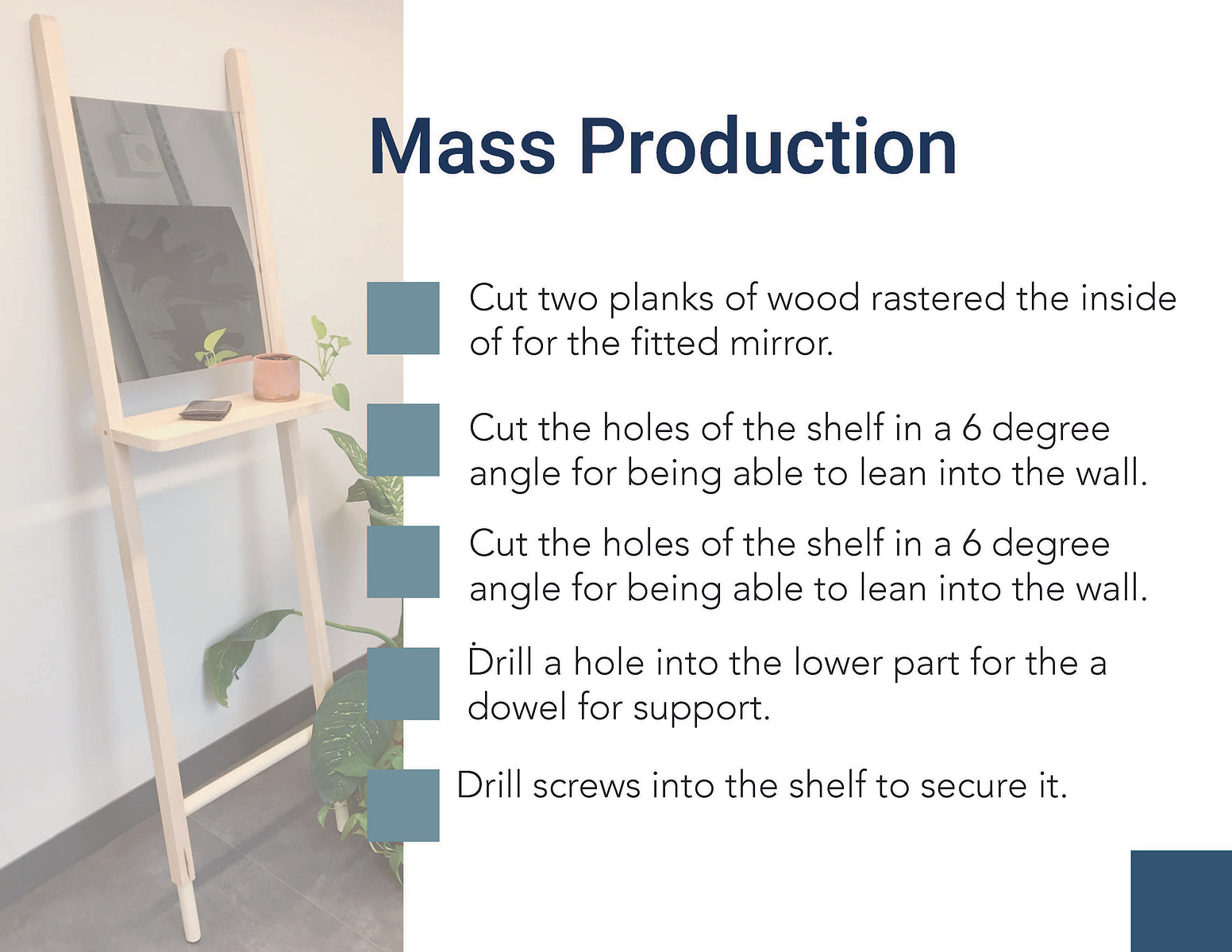 Mass Production

Cut two planks of wood rastered the inside of for the fitted mirror.

Cut the holes of the shelf in a 6 degree angle for being able to lean into the wall.

Cut the holes of the shelf in a 6 degree angle for being able to lean into the wall.

Drill a hole into the lower part for the a dowel for support.

Drill screws into the shelf to secure it.